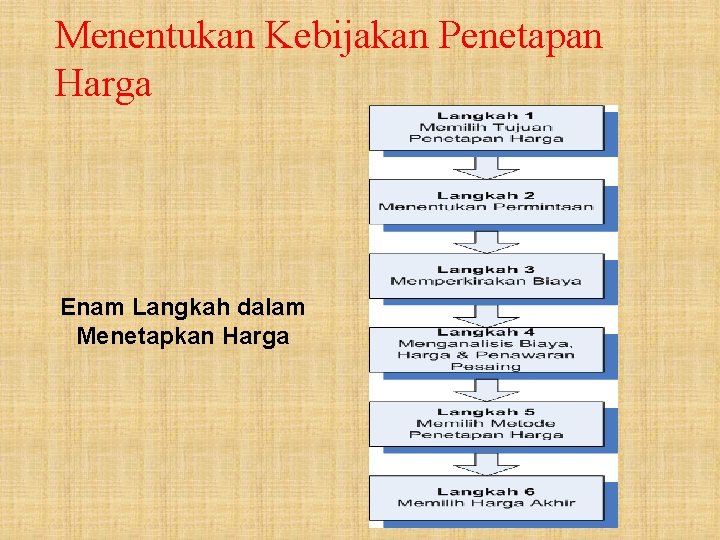 Menentukan Kebijakan Penetapan Harga

Enam Langkah dalam Menetapkan Harga

Langkah 1
Memilih Tujuan Penetapan Harga

Langkah 2
Menentukan Permintaan

Langkah 3
Memperkirakan Biaya

Langkah 4
Menganalisis Biaya, Harga & Penawaran Pesaing

Langkah 5
Memilih Metode Penetapan Harga

Langkah 6
Memilih Harga Akhir